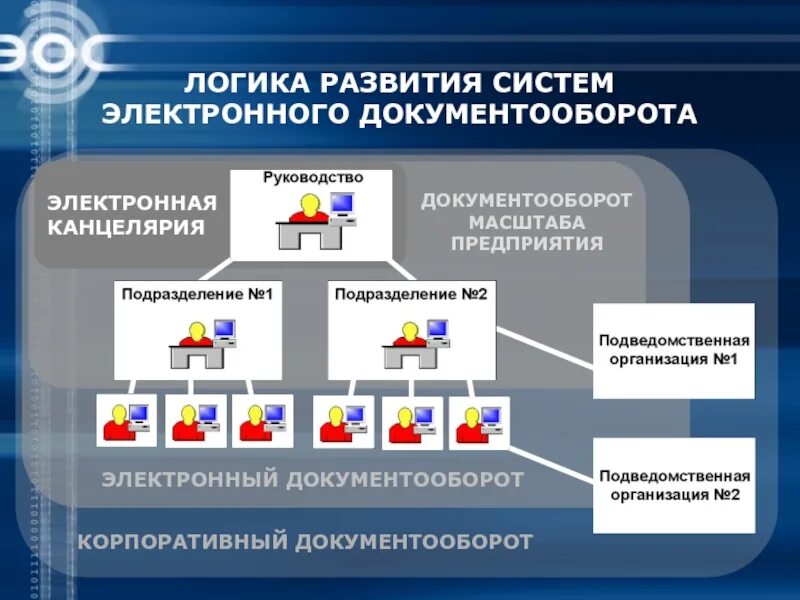 ЭОС

ЛОГИКА РАЗВИТИЯ СИСТЕМ ЭЛЕКТРОННОГО ДОКУМЕНТООБОРОТА

ЭЛЕКТРОННАЯ КАНЦЕЛЯРИЯ

Руководство

ДОКУМЕНТООБОРОТ МАСШТАБА ПРЕДПРИЯТИЯ

Подразделение №1

Подразделение №2

Подведомственная организация №1

Подведомственная организация №2

ЭЛЕКТРОННЫЙ ДОКУМЕНТООБОРОТ

КОРПОРАТИВНЫЙ ДОКУМЕНТООБОРОТ